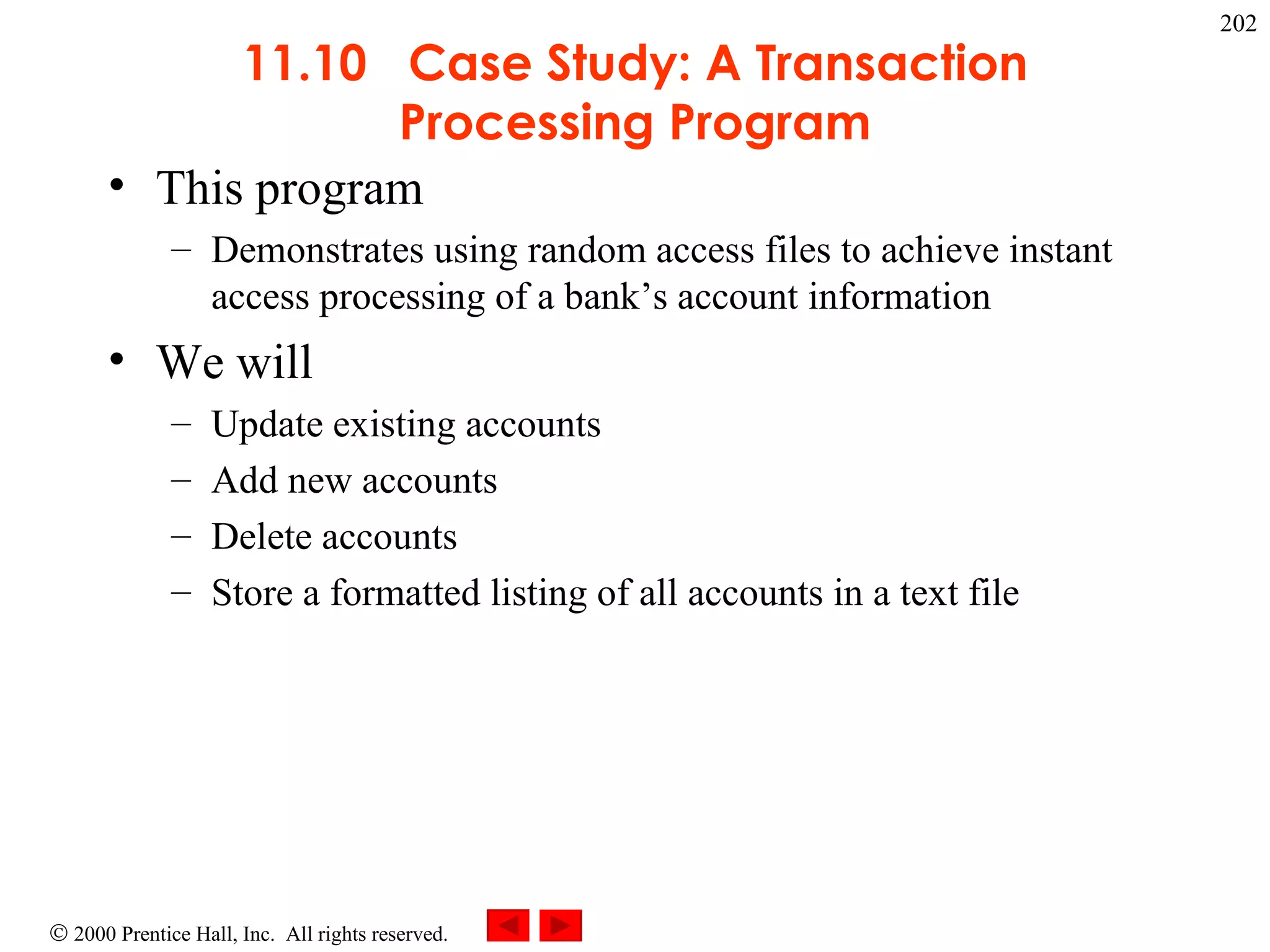 202

11.10 Case Study: A Transaction Processing Program

• This program
– Demonstrates using random access files to achieve instant access processing of a bank’s account information

• We will
– Update existing accounts
– Add new accounts
– Delete accounts
– Store a formatted listing of all accounts in a text file

© 2000 Prentice Hall, Inc. All rights reserved.